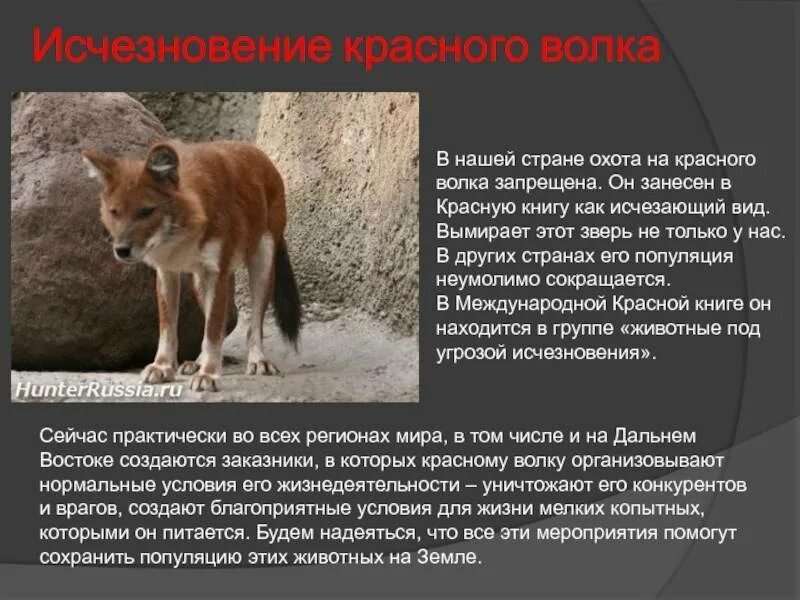 Исчезновение красного волка

HunterRussia.ru

В нашей стране охота на красного волка запрещена. Он занесен в Красную книгу как исчезающий вид. Вымирает этот зверь не только у нас. В других странах его популяция неумолимо сокращается.
В Международной Красной книге он находится в группе «животные под угрозой исчезновения».

Сейчас практически во всех регионах мира, в том числе и на Дальнем Востоке создаются заказники, в которых красному волку организовывают нормальные условия его жизнедеятельности – уничтожают его конкурентов и врагов, создают благоприятные условия для жизни мелких копытных, которыми он питается. Будем надеяться, что все эти мероприятия помогут сохранить популяцию этих животных на Земле.